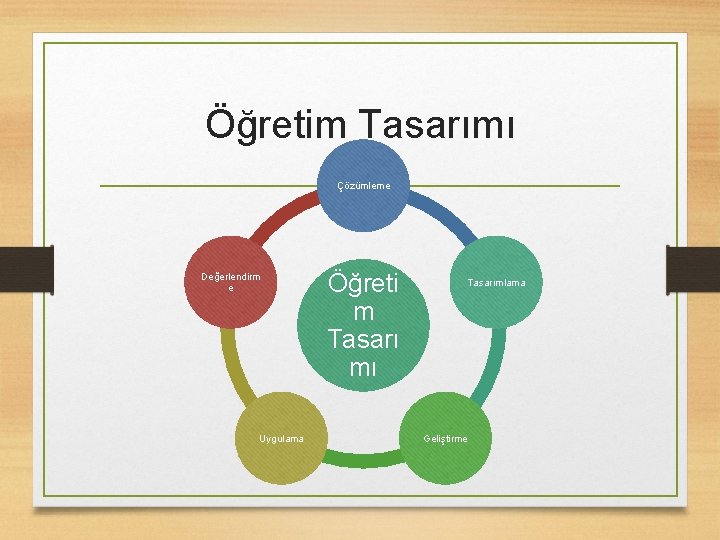 Öğretim Tasarımı

Çözümleme

Tasarımlama

Geliştirme

Uygulama

Değerlendirme

Öğretim Tasarımı